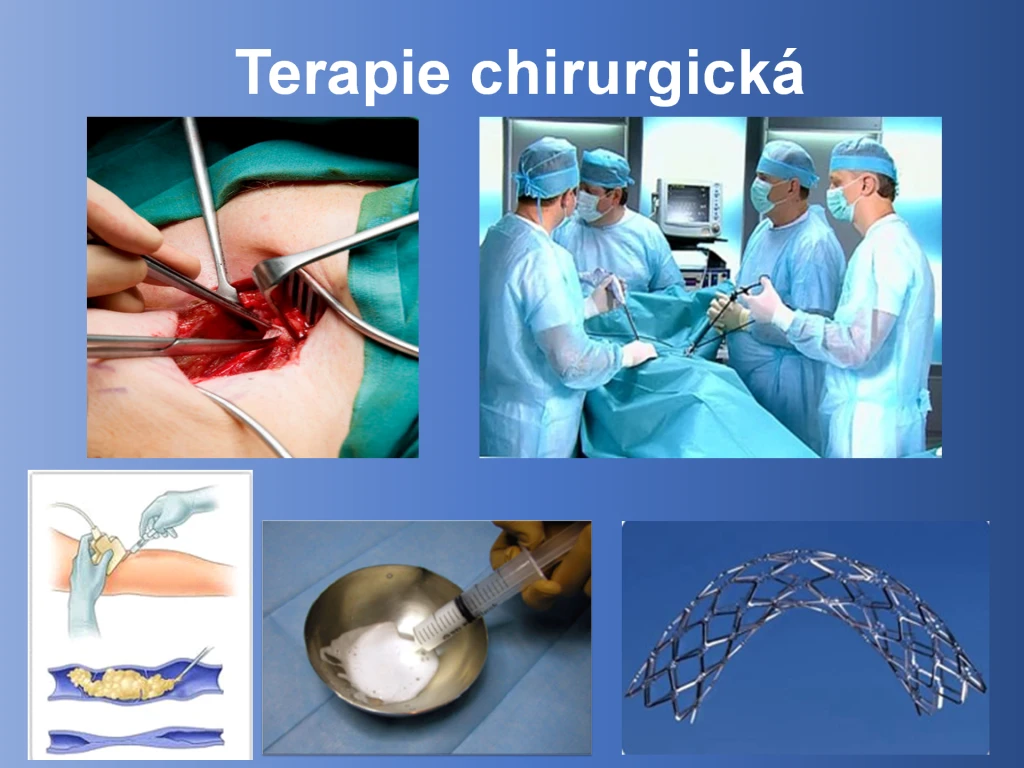 Terapie chirurgická